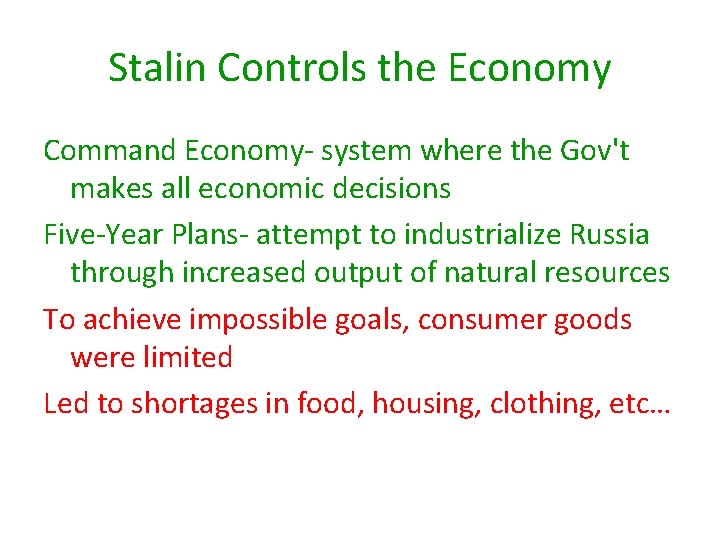 Stalin Controls the Economy

Command Economy- system where the Gov't makes all economic decisions

Five-Year Plans- attempt to industrialize Russia through increased output of natural resources

To achieve impossible goals, consumer goods were limited

Led to shortages in food, housing, clothing, etc…